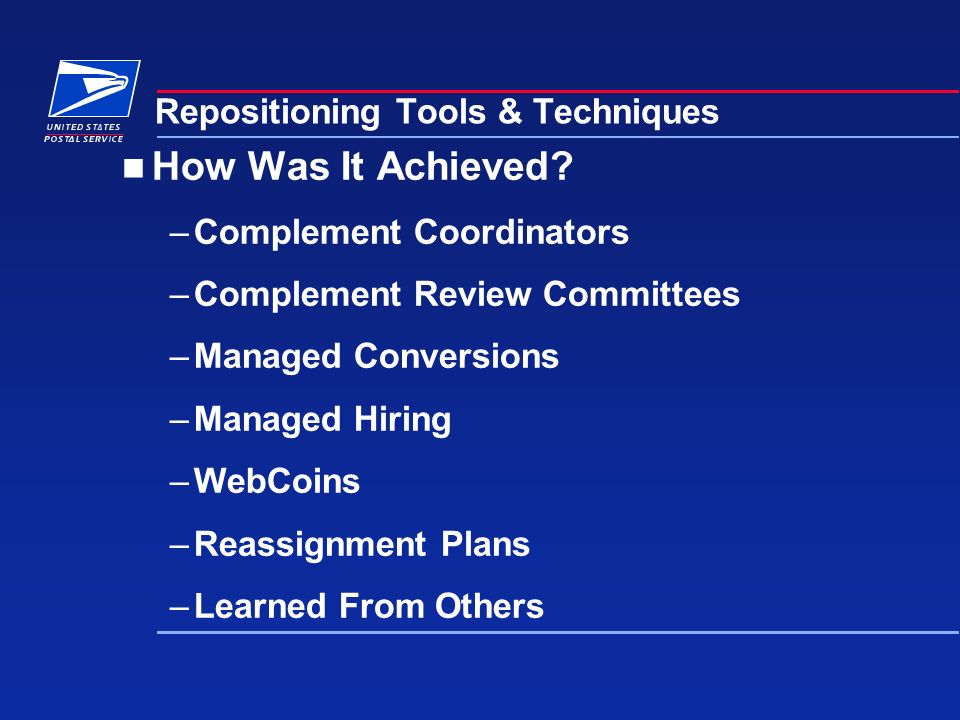 UNITED STATES
POSTAL SERVICE

Repositioning Tools & Techniques

■ How Was It Achieved?

– Complement Coordinators

– Complement Review Committees

– Managed Conversions

– Managed Hiring

– WebCoins

– Reassignment Plans

– Learned From Others